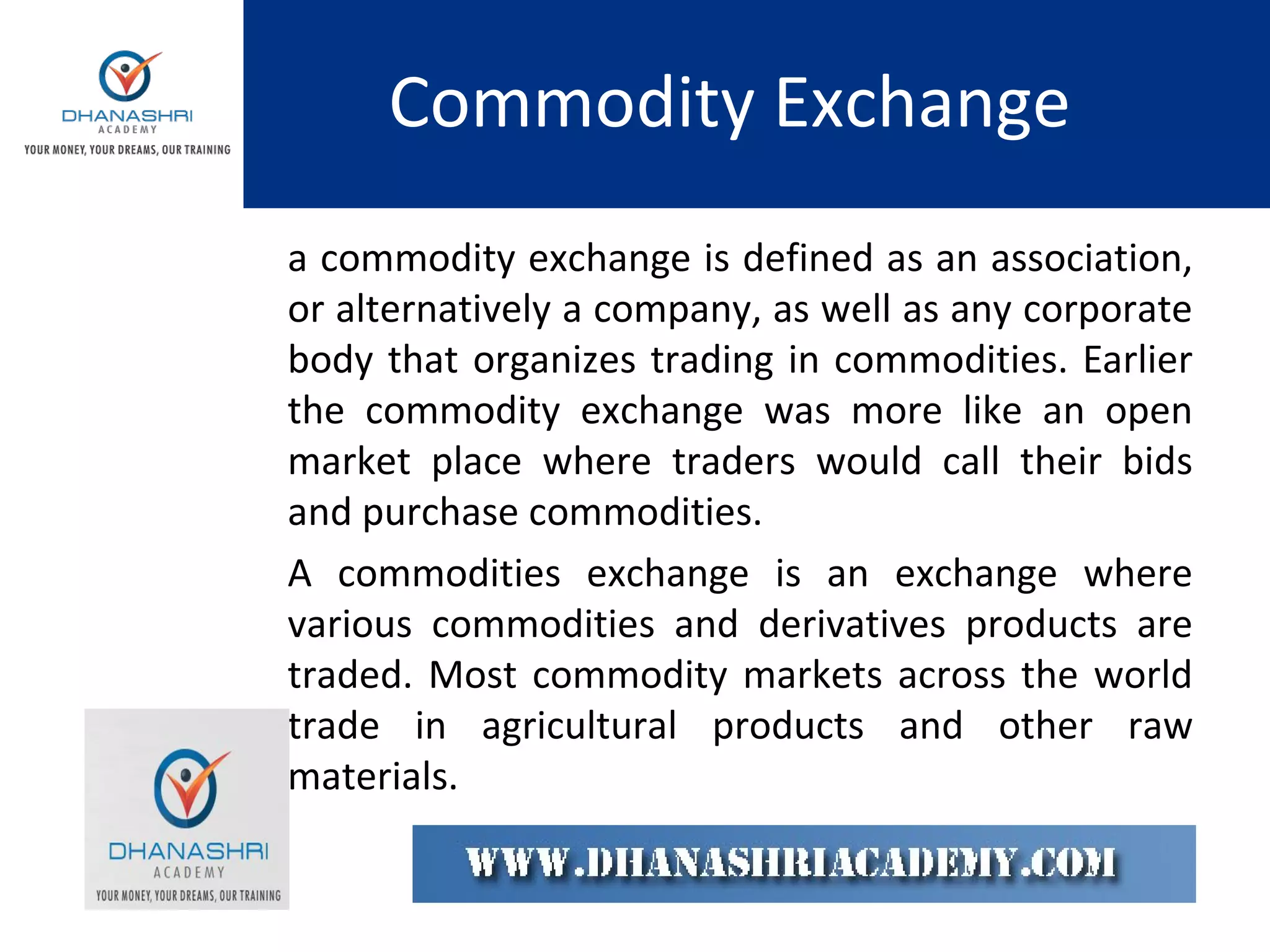 DHANASHRI
ACADEMY
YOUR MONEY, YOUR DREAMS, OUR TRAINING

Commodity Exchange

a commodity exchange is defined as an association, or alternatively a company, as well as any corporate body that organizes trading in commodities. Earlier the commodity exchange was more like an open market place where traders would call their bids and purchase commodities.

A commodities exchange is an exchange where various commodities and derivatives products are traded. Most commodity markets across the world trade in agricultural products and other raw materials.

DHANASHRI
ACADEMY
YOUR MONEY, YOUR DREAMS, OUR TRAINING

WWW.DHANASHRIACADEMY.COM